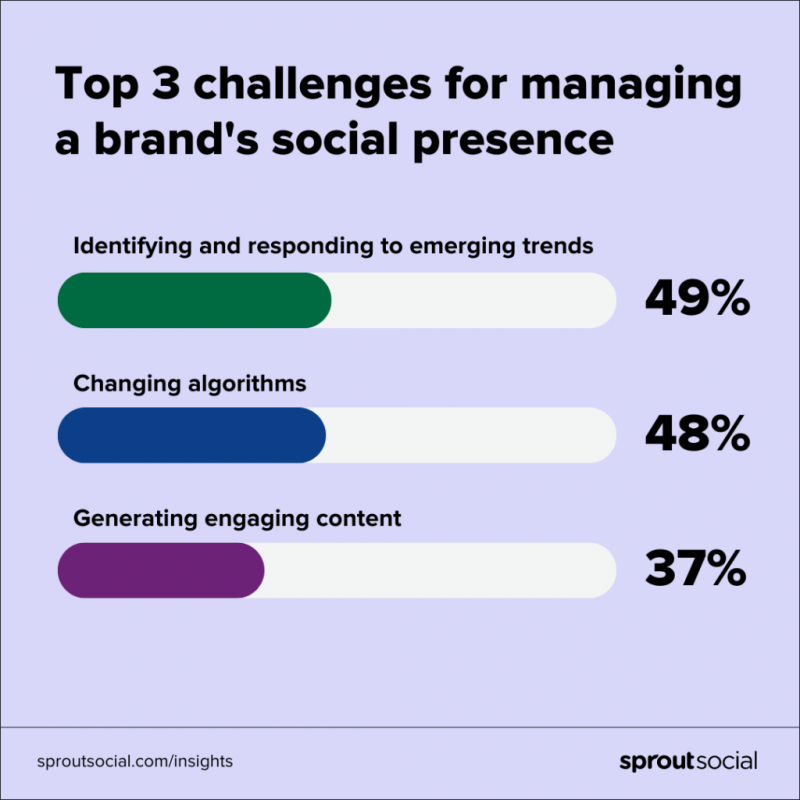 Top 3 challenges for managing a brand's social presence

Identifying and responding to emerging trends

49%

Changing algorithms

48%

Generating engaging content

37%

sproutsocial.com/insights

sproutsocial